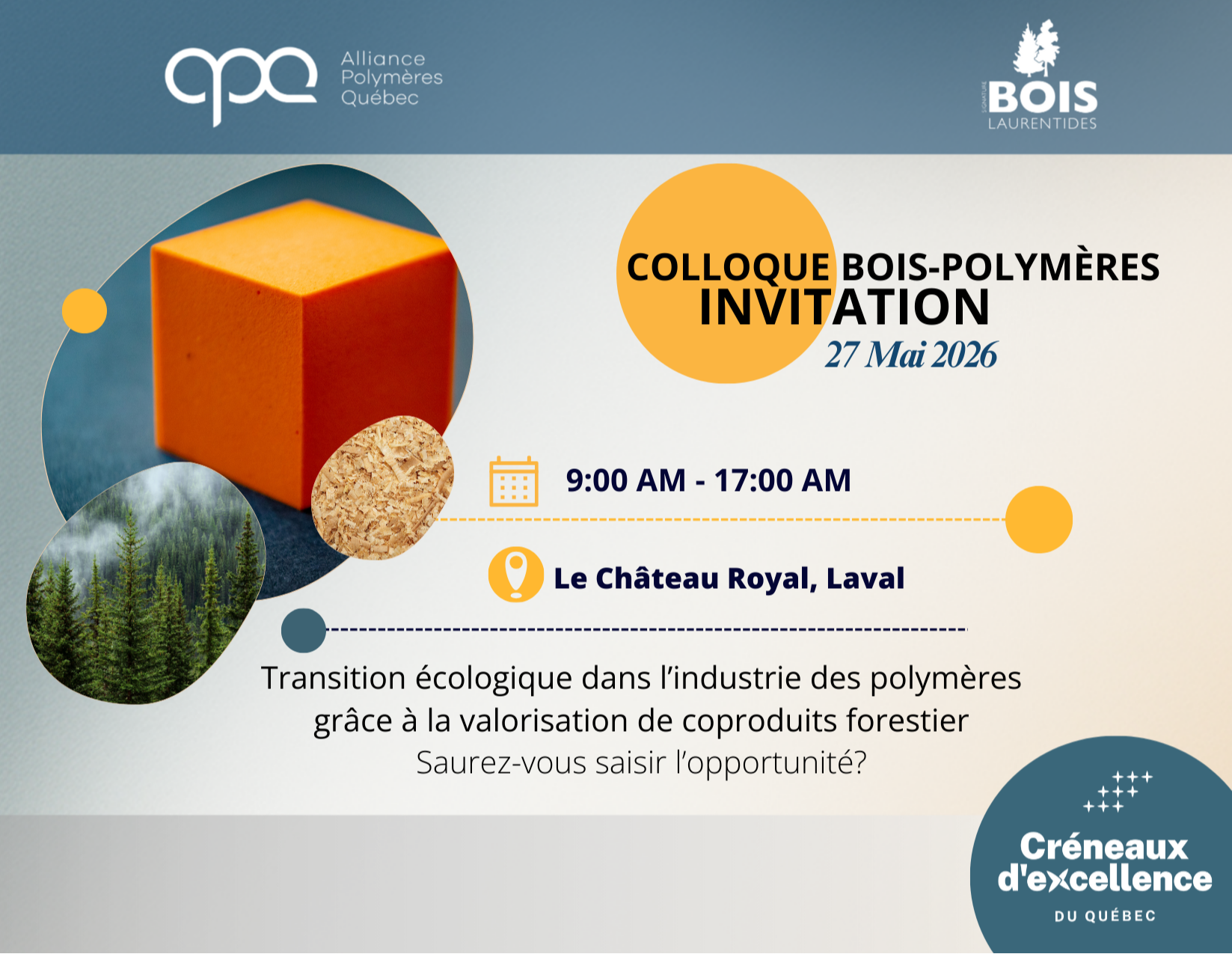 apq Alliance Polymères Québec

SIGNATURE BOIS LAURENTIDES

COLLOQUE BOIS-POLYMÈRES
INVITATION
27 Mai 2026

9:00 AM - 17:00 AM

Le Château Royal, Laval

Transition écologique dans l'industrie des polymères grâce à la valorisation de coproduits forestier
Saurez-vous saisir l'opportunité?

Créneaux d'excellence DU QUÉBEC